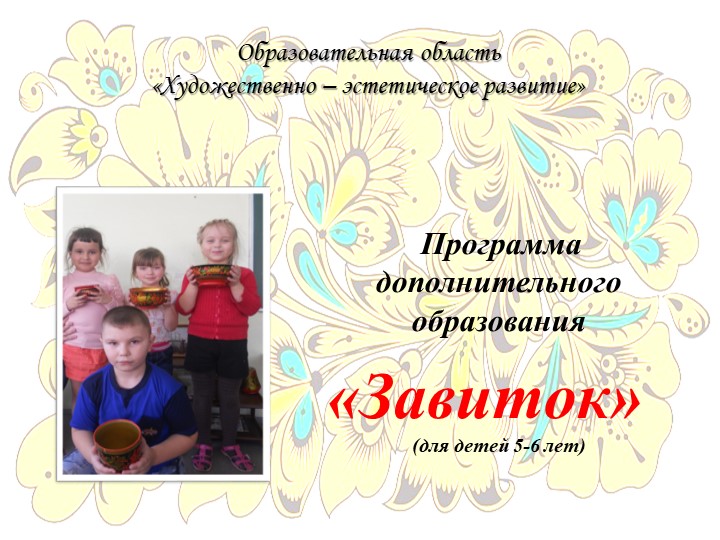 Образовательная область
«Художественно – эстетическое развитие»

Программа дополнительного образования

«Завиток»

(для детей 5-6 лет)